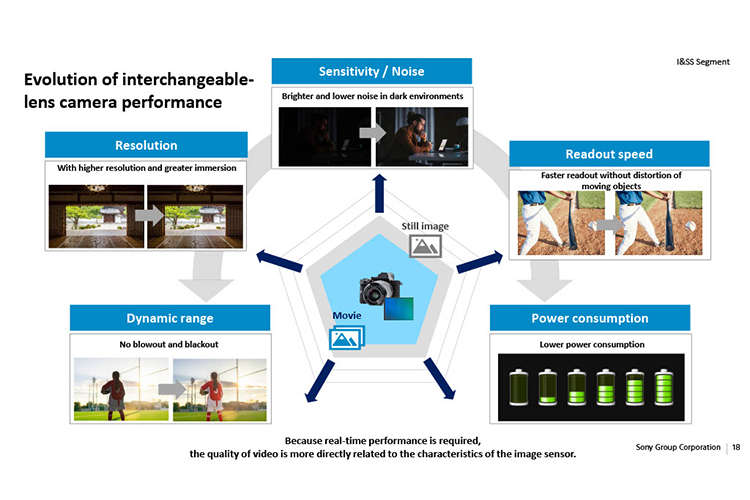 I&SS Segment

Evolution of interchangeable-lens camera performance

Sensitivity / Noise

Brighter and lower noise in dark environments

Resolution

With higher resolution and greater immersion

Readout speed

Faster readout without distortion of moving objects

Still image

Movie

Dynamic range

No blowout and blackout

Power consumption

Lower power consumption

Because real-time performance is required, the quality of video is more directly related to the characteristics of the image sensor.

Sony Group Corporation | 18